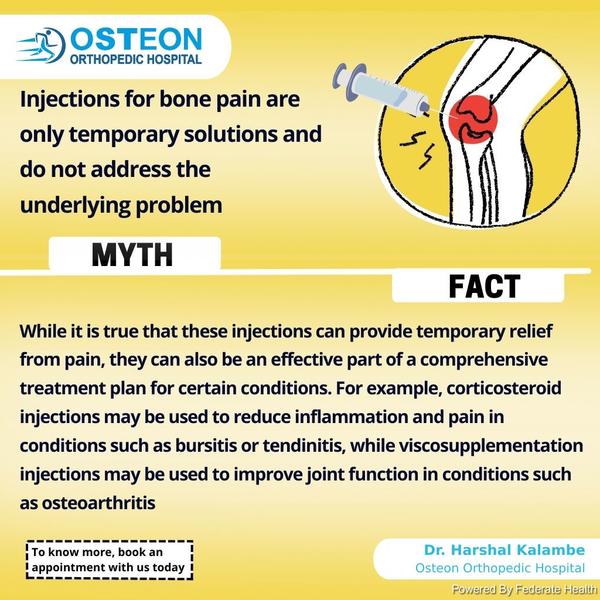 OSTEON
ORTHOPEDIC HOSPITAL

Injections for bone pain are only temporary solutions and do not address the underlying problem

MYTH

FACT

While it is true that these injections can provide temporary relief from pain, they can also be an effective part of a comprehensive treatment plan for certain conditions. For example, corticosteroid injections may be used to reduce inflammation and pain in conditions such as bursitis or tendinitis, while viscosupplementation injections may be used to improve joint function in conditions such as osteoarthritis

To know more, book an appointment with us today

Dr. Harshal Kalambe
Osteon Orthopedic Hospital

Powered By Federate Health